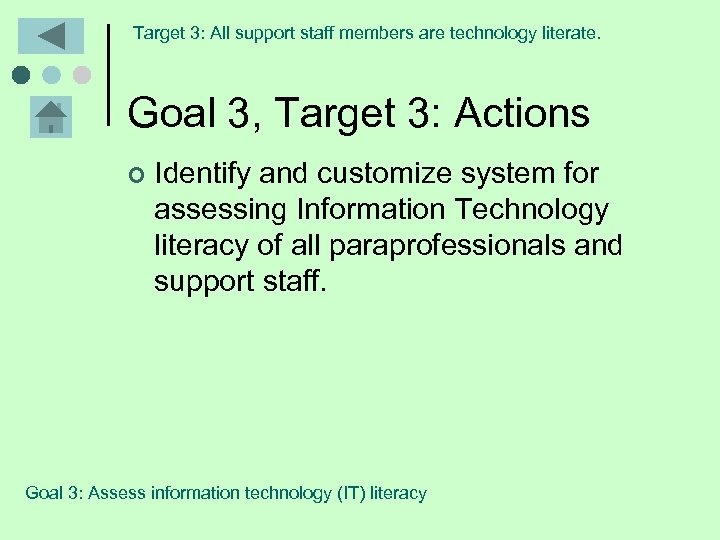 Target 3: All support staff members are technology literate.

Goal 3, Target 3: Actions

Identify and customize system for assessing Information Technology literacy of all paraprofessionals and support staff.

Goal 3: Assess information technology (IT) literacy